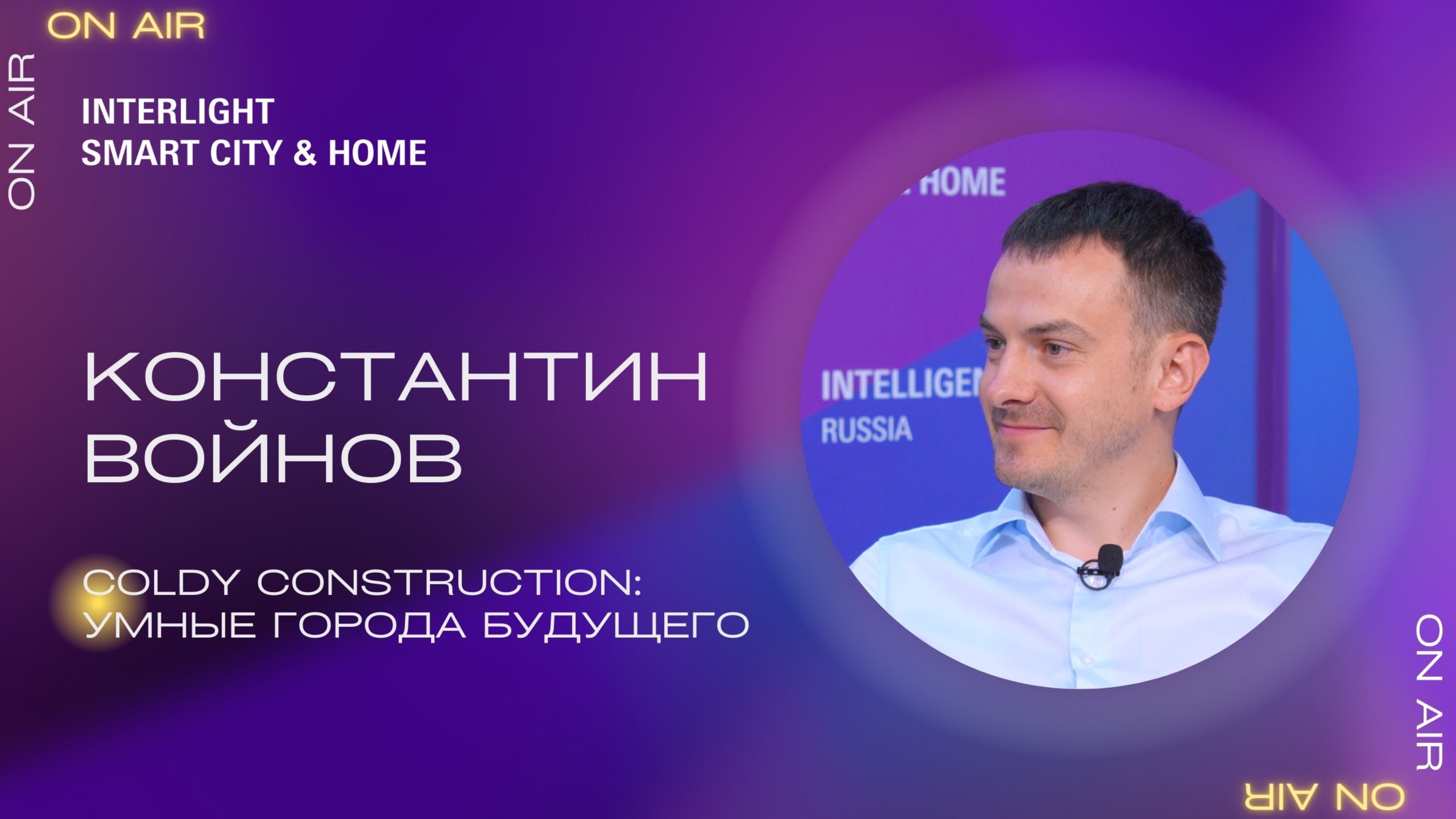 ON AIR

ON AIR

INTERLIGHT
SMART CITY & HOME

КОНСТАНТИН
ВОЙНОВ

COLDY CONSTRUCTION:
УМНЫЕ ГОРОДА БУДУЩЕГО

HOME

INTELLIGEN

RUSSIA

ON AIR

ON AIR